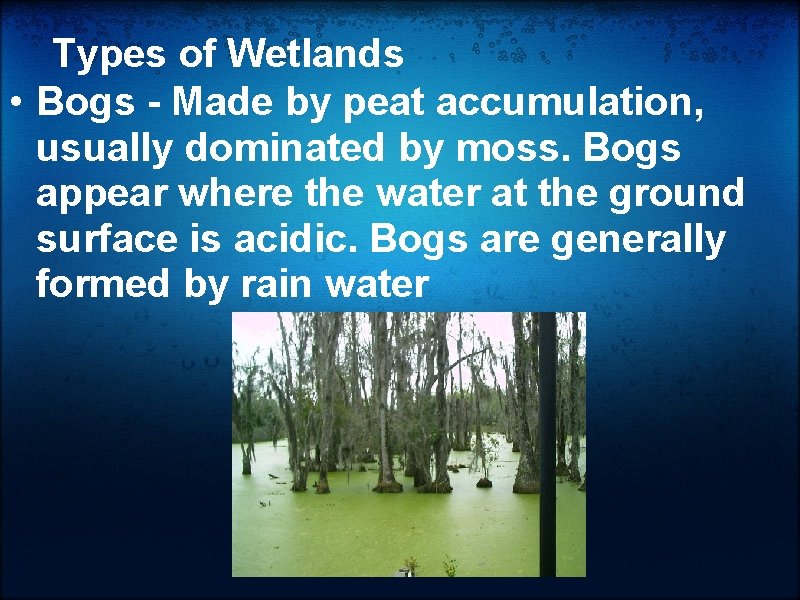 Types of Wetlands

• Bogs - Made by peat accumulation, usually dominated by moss. Bogs appear where the water at the ground surface is acidic. Bogs are generally formed by rain water